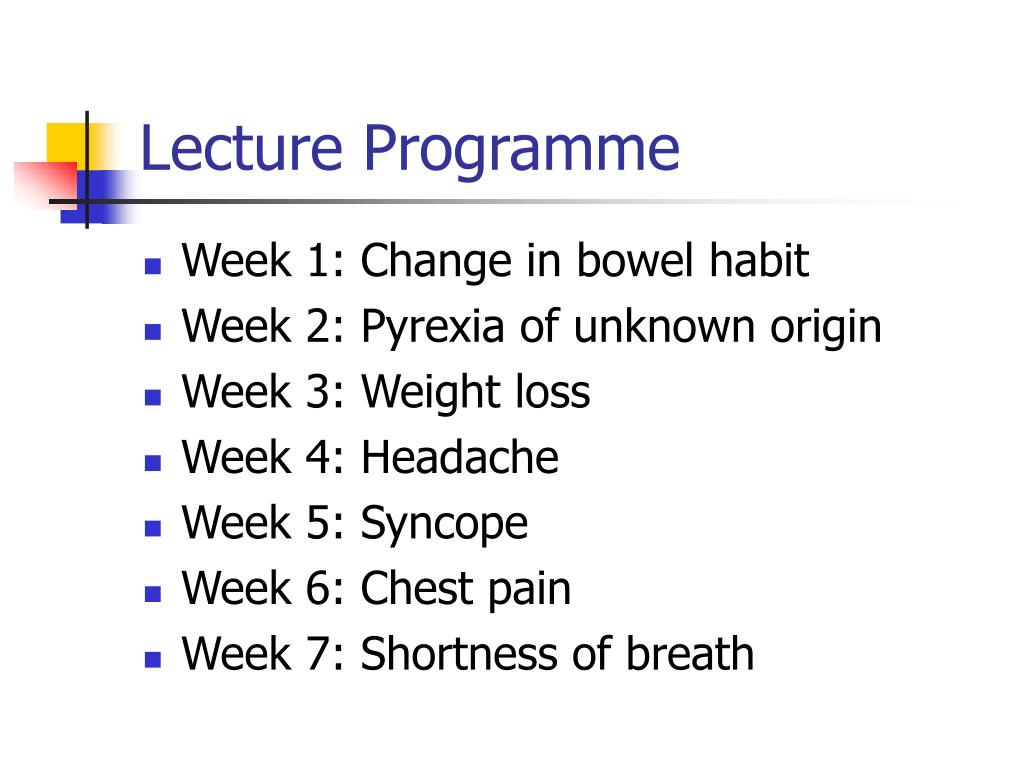 Lecture Programme

- Week 1: Change in bowel habit
- Week 2: Pyrexia of unknown origin
- Week 3: Weight loss
- Week 4: Headache
- Week 5: Syncope
- Week 6: Chest pain
- Week 7: Shortness of breath